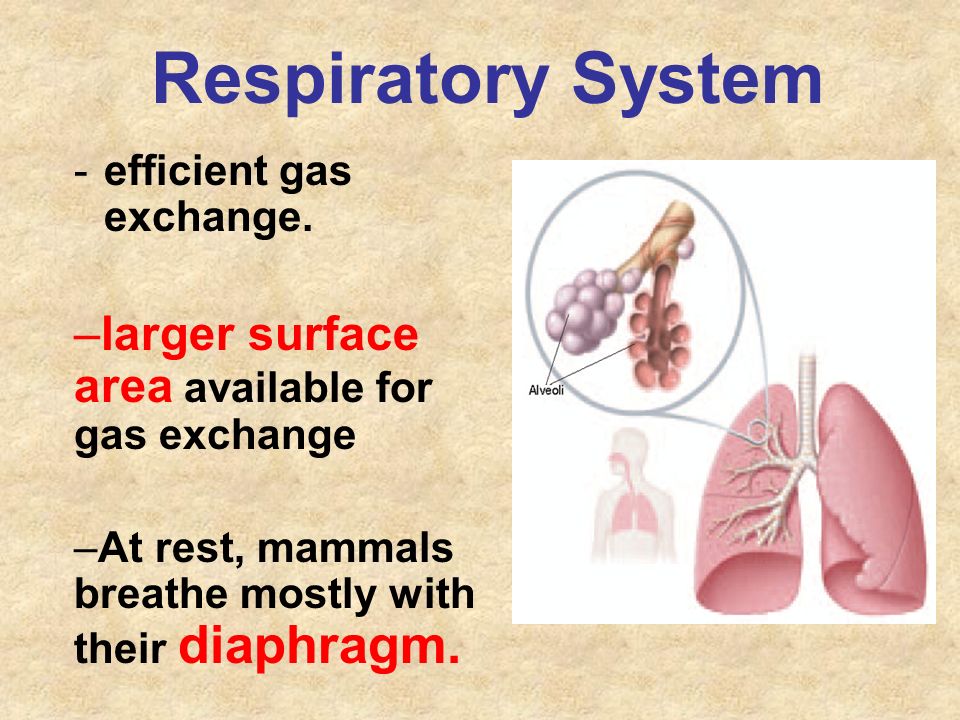 Respiratory System

- efficient gas exchange.

–larger surface area available for gas exchange

–At rest, mammals breathe mostly with their diaphragm.

Alveoli